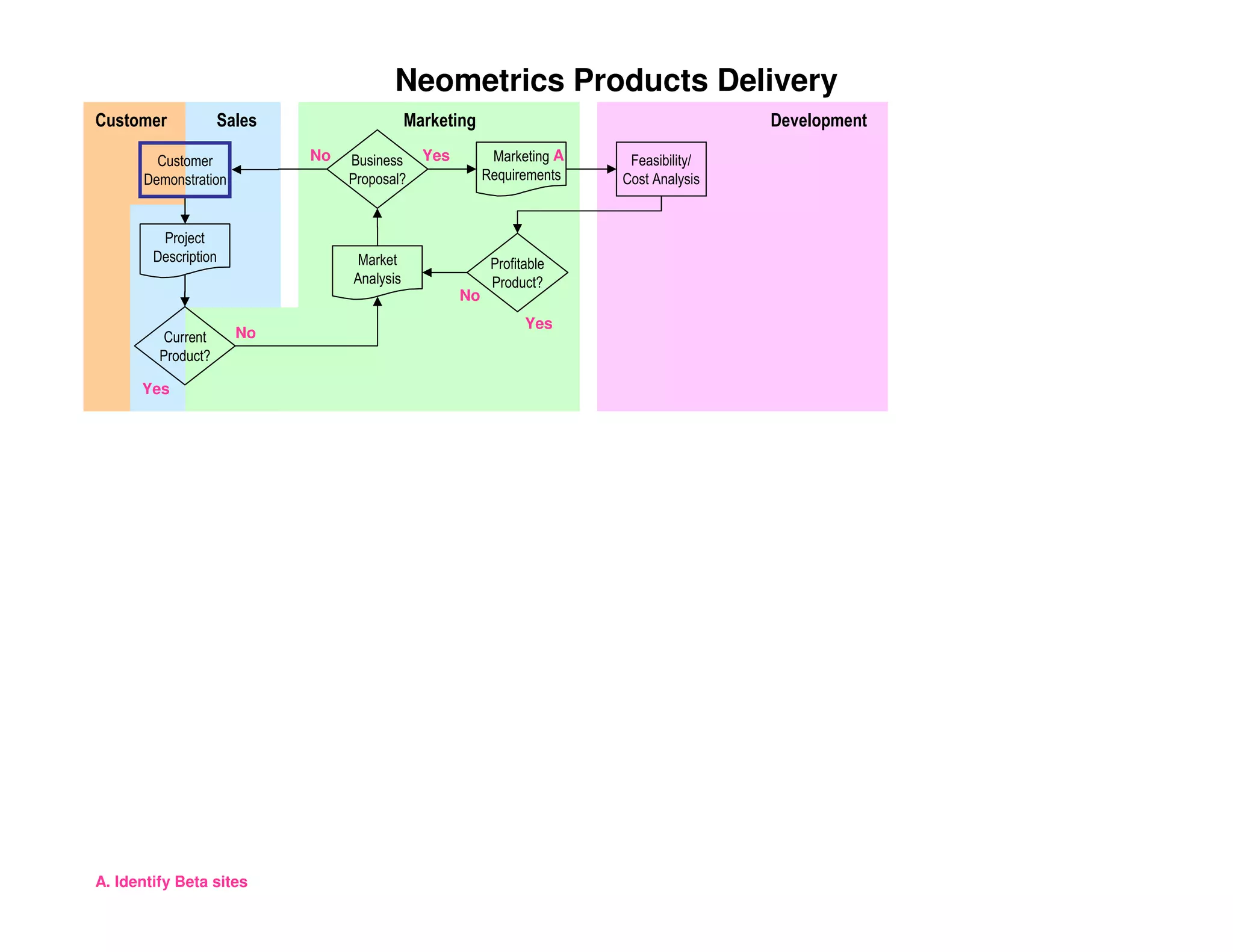 Neometrics Products Delivery

Customer

Sales

Marketing

Development

Customer Demonstration

No

Business Proposal?

Yes

Marketing Requirements

A

Feasibility/ Cost Analysis

Project Description

Market Analysis

Profitable Product?

No

Yes

Current Product?

No

Yes

A. Identify Beta sites